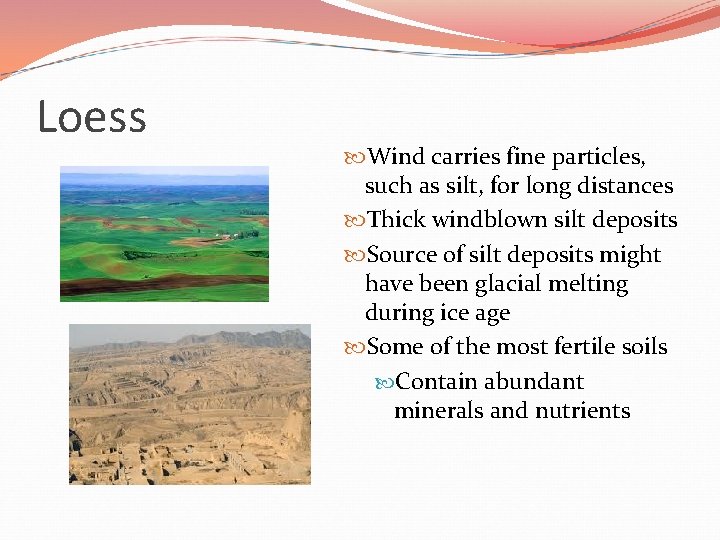 Loess

Wind carries fine particles, such as silt, for long distances

Thick windblown silt deposits

Source of silt deposits might have been glacial melting during ice age

Some of the most fertile soils

Contain abundant minerals and nutrients